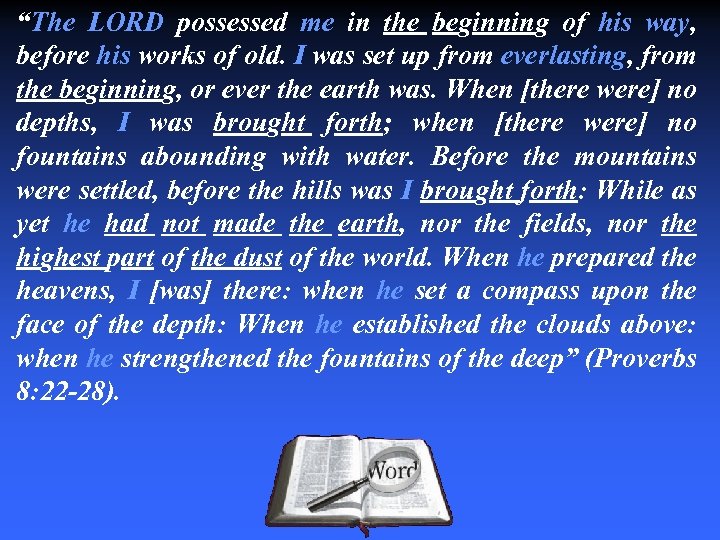 “The LORD possessed me in the beginning of his way, before his works of old. I was set up from everlasting, from the beginning, or ever the earth was. When [there were] no depths, I was brought forth; when [there were] no fountains abounding with water. Before the mountains were settled, before the hills was I brought forth: While as yet he had not made the earth, nor the fields, nor the highest part of the dust of the world. When he prepared the heavens, I [was] there: when he set a compass upon the face of the depth: When he established the clouds above: when he strengthened the fountains of the deep” (Proverbs 8:22-28).

Word